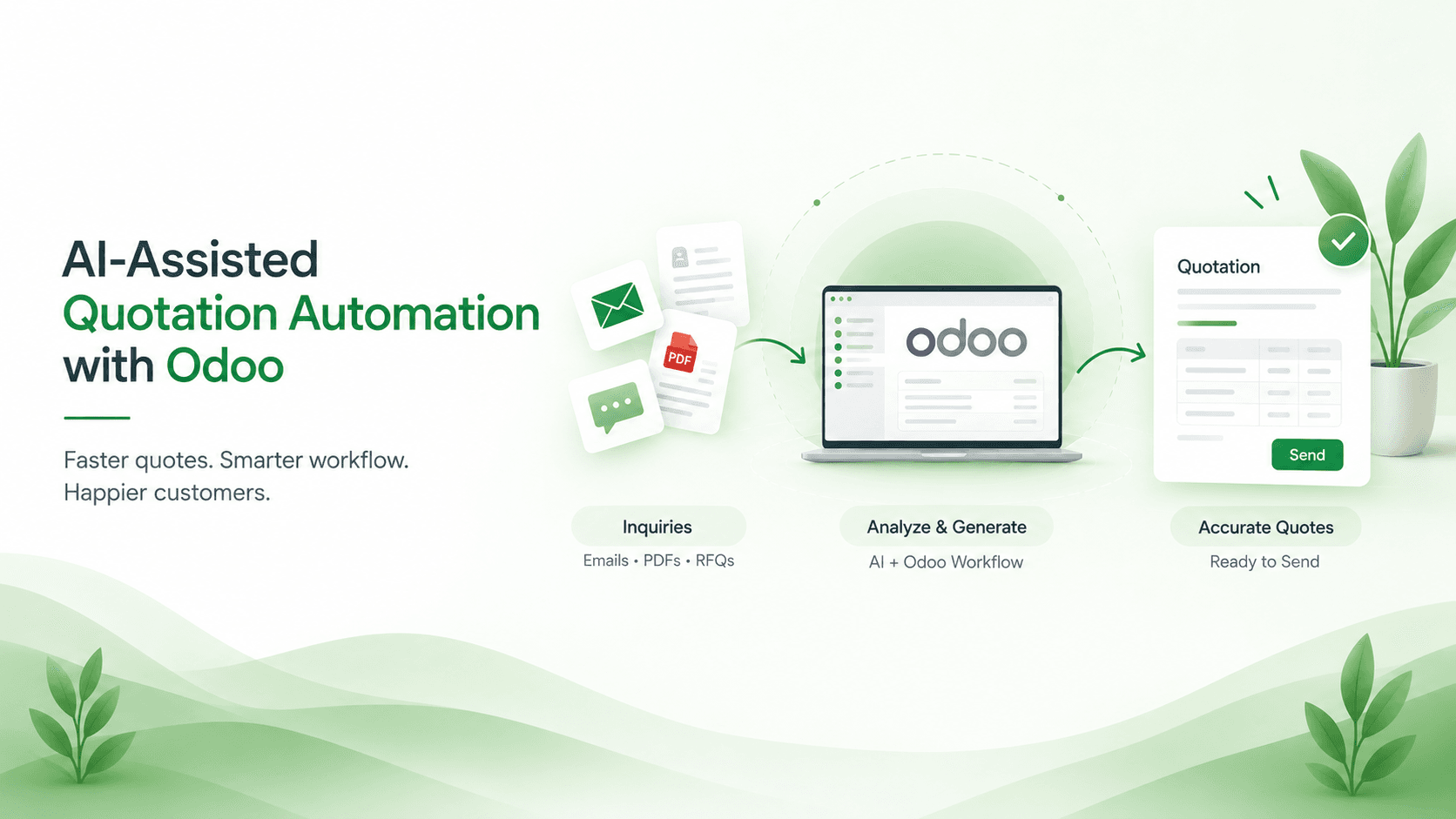 AI-Assisted
Quotation Automation
with Odoo

Faster quotes. Smarter workflow.
Happier customers.

PDF

odoo

Quotation

Send

Inquiries
Emails • PDFs • RFQs

Analyze & Generate
AI + Odoo Workflow

Accurate Quotes
Ready to Send